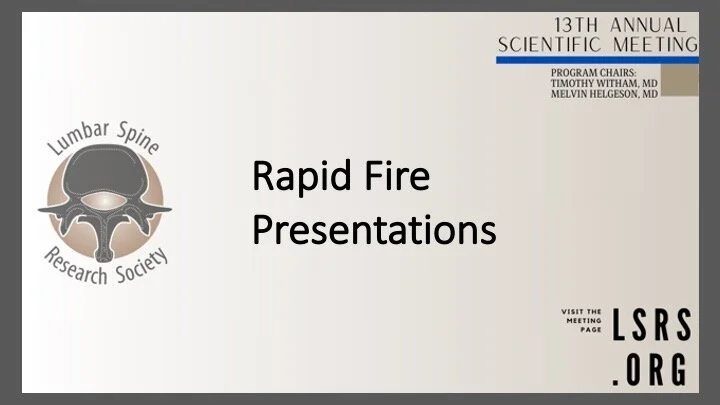 13TH ANNUAL
SCIENTIFIC MEETING

PROGRAM CHAIRS:
TIMOTHY WITHAM, MD
MELVIN HELGESON, MD

Lumbar Spine
Research Society

Rapid Fire
Presentations

VISIT THE
MEETING
PAGE

LSRS
.ORG